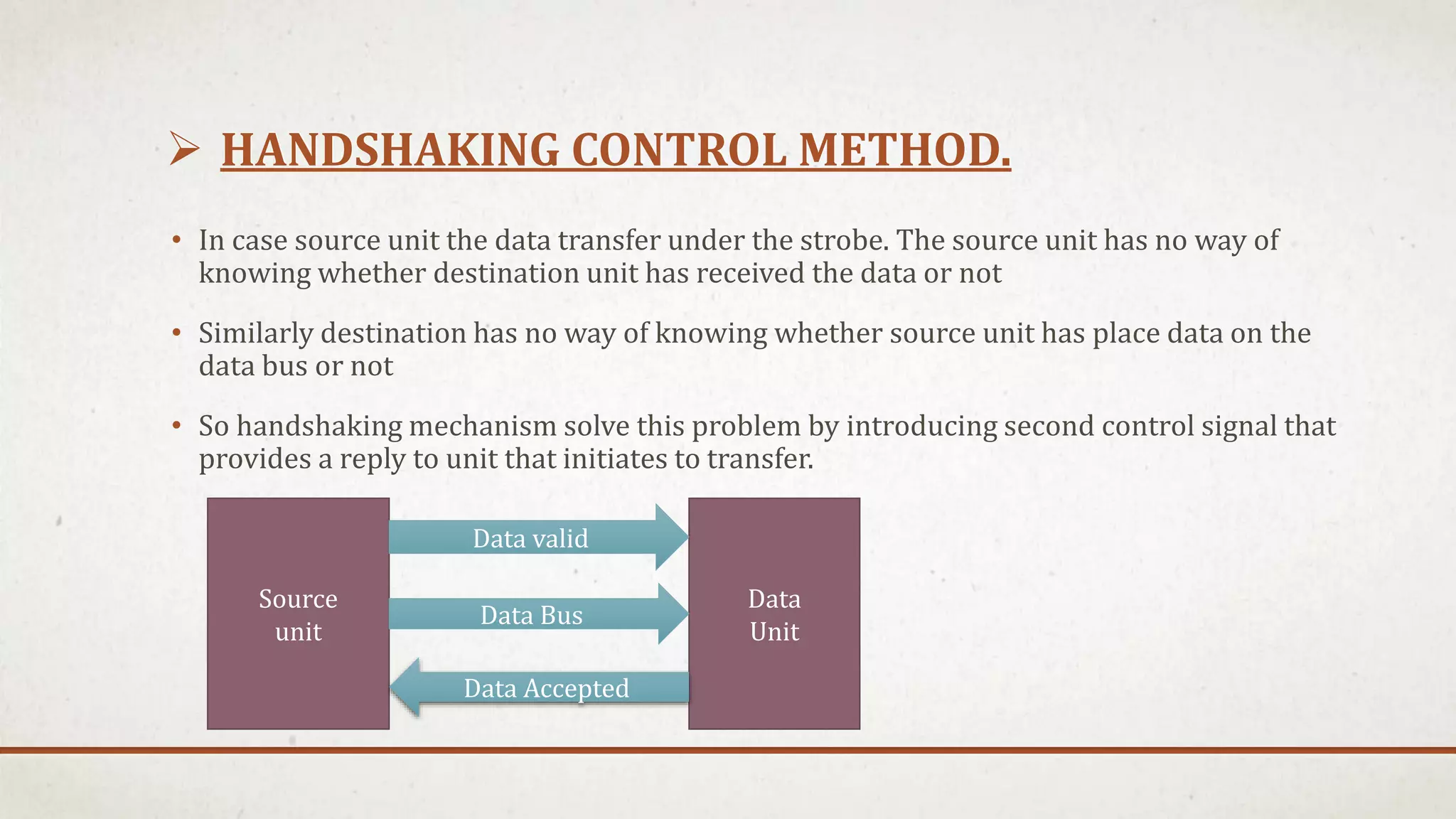 ➢ HANDSHAKING CONTROL METHOD.

• In case source unit the data transfer under the strobe. The source unit has no way of knowing whether destination unit has received the data or not

• Similarly destination has no way of knowing whether source unit has place data on the data bus or not

• So handshaking mechanism solve this problem by introducing second control signal that provides a reply to unit that initiates to transfer.

Source unit

Data valid

Data Bus

Data Accepted

Data Unit